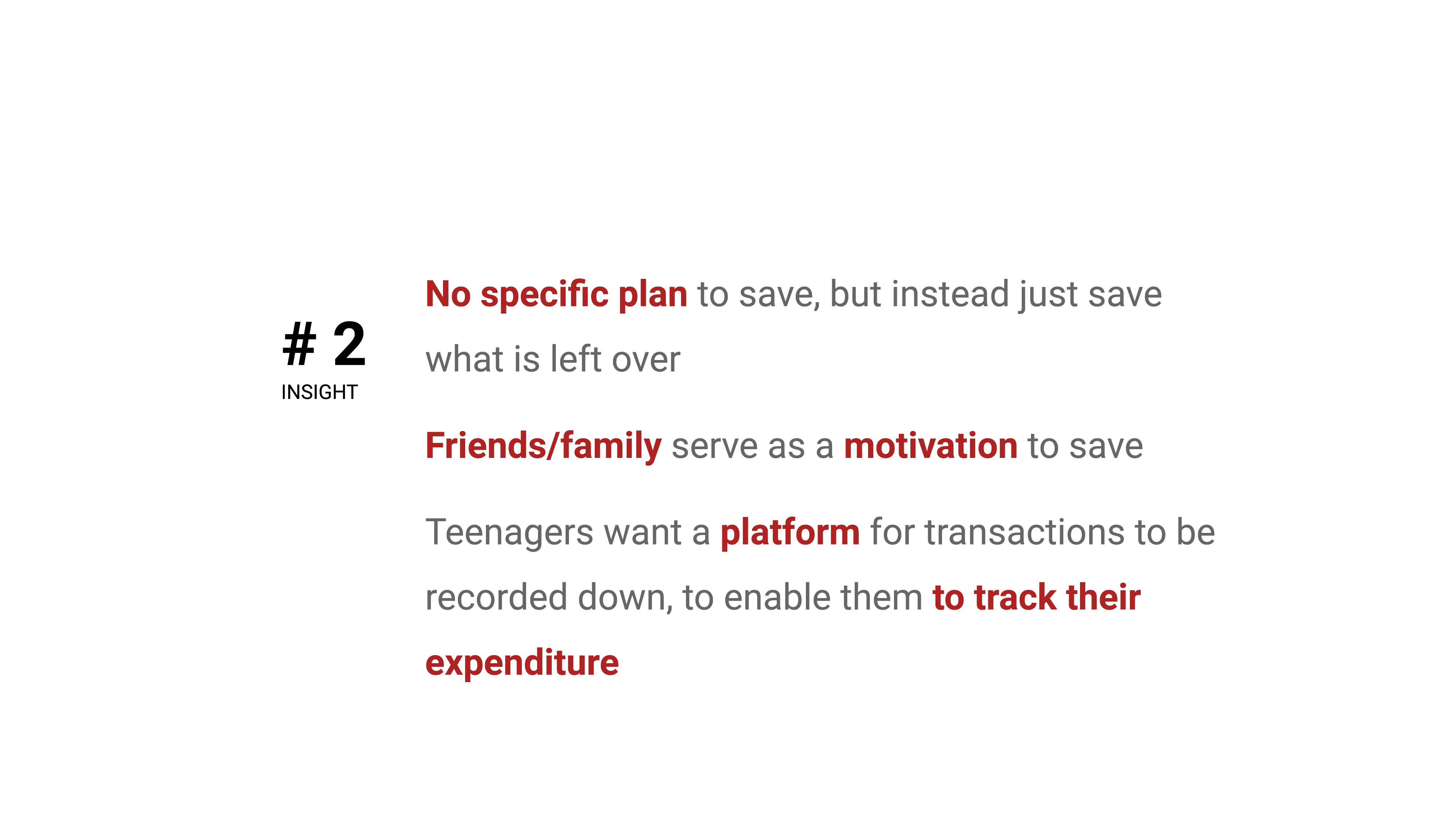 # 2
INSIGHT

No specific plan to save, but instead just save what is left over

Friends/family serve as a motivation to save

Teenagers want a platform for transactions to be recorded down, to enable them to track their expenditure